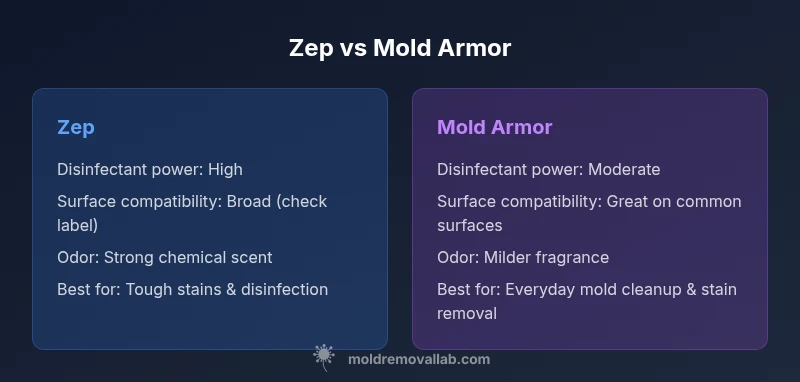 Zep vs Mold Armor

Zep

Disinfectant power: High

Surface compatibility: Broad (check label)

Odor: Strong chemical scent

Best for: Tough stains & disinfection

Mold Armor

Disinfectant power: Moderate

Surface compatibility: Great on common surfaces

Odor: Milder fragrance

Best for: Everyday mold cleanup & stain removal

moldremovallab.com